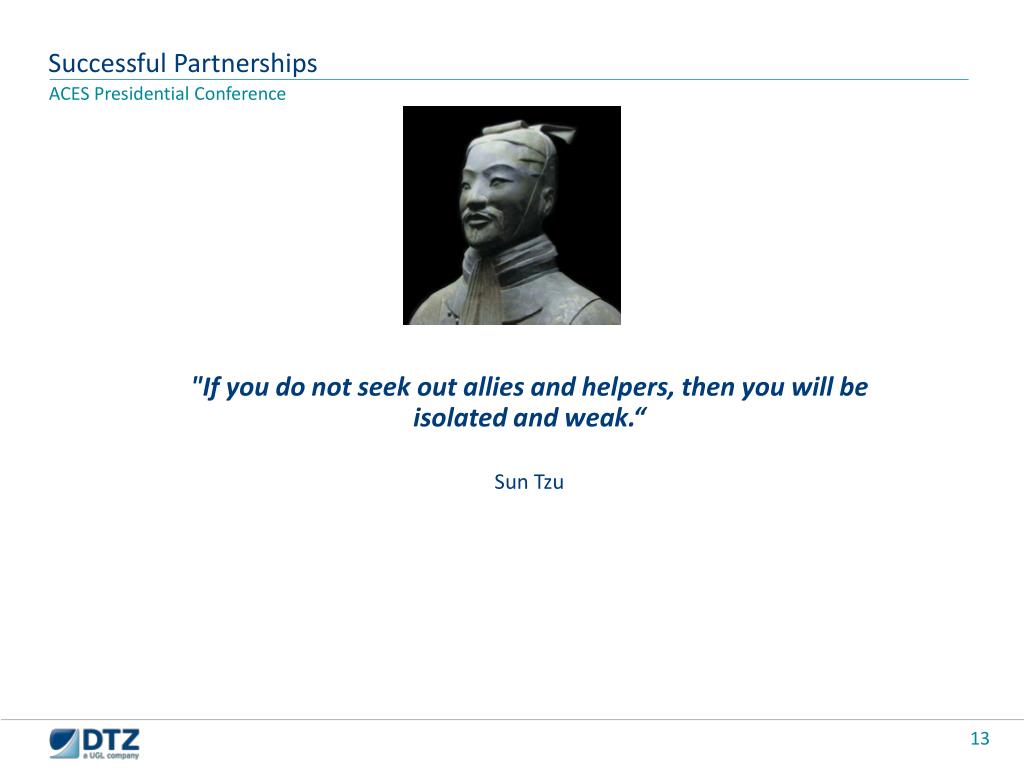 Successful Partnerships
ACES Presidential Conference

"If you do not seek out allies and helpers, then you will be isolated and weak.“

Sun Tzu

DTZ
a UGL company

13